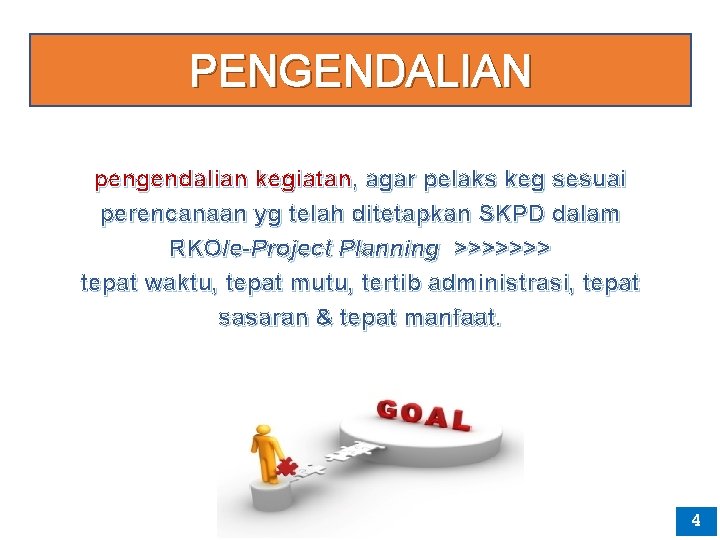 PENGENDALIAN

pengendalian kegiatan, agar pelaks keg sesuai perencanaan yg telah ditetapkan SKPD dalam RKO/e-Project Planning >>>>>>>
tepat waktu, tepat mutu, tertib administrasi, tepat sasaran & tepat manfaat.

GOAL

4